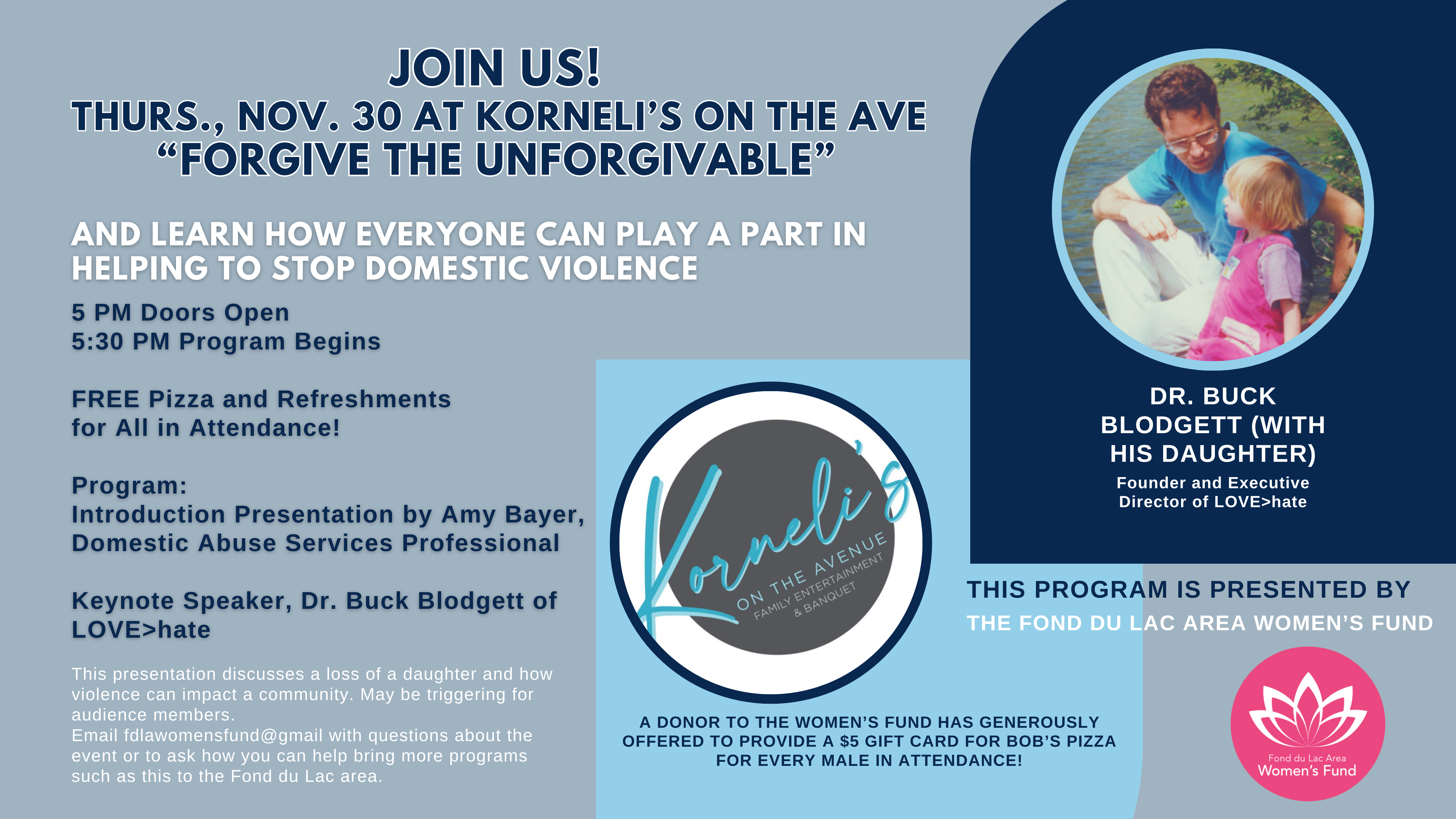 JOIN US!
THURS., NOV. 30 AT KORNELI'S ON THE AVE
"FORGIVE THE UNFORGIVABLE"

AND LEARN HOW EVERYONE CAN PLAY A PART IN HELPING TO STOP DOMESTIC VIOLENCE

5 PM Doors Open
5:30 PM Program Begins

FREE Pizza and Refreshments for All in Attendance!

Program:
Introduction Presentation by Amy Bayer, Domestic Abuse Services Professional

Keynote Speaker, Dr. Buck Blodgett of LOVE>hate

This presentation discusses a loss of a daughter and how violence can impact a community. May be triggering for audience members.
Email fdlawomensfund@gmail with questions about the event or to ask how you can help bring more programs such as this to the Fond du Lac area.

Korneli's
ON THE AVENUE
FAMILY ENTERTAINMENT & BANQUET

A DONOR TO THE WOMEN'S FUND HAS GENEROUSLY OFFERED TO PROVIDE A $5 GIFT CARD FOR BOB'S PIZZA FOR EVERY MALE IN ATTENDANCE!

DR. BUCK BLODGETT (WITH HIS DAUGHTER)
Founder and Executive Director of LOVE>hate

THIS PROGRAM IS PRESENTED BY
THE FOND DU LAC AREA WOMEN'S FUND

Fond du Lac Area
Women's Fund